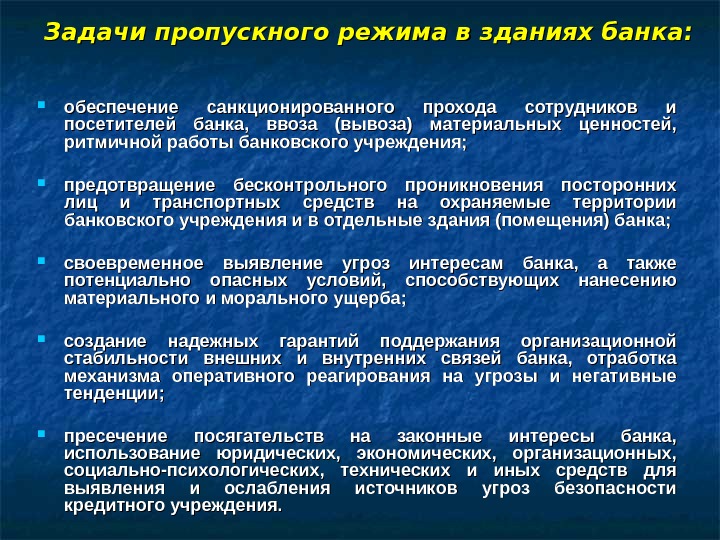 Задачи пропускного режима в зданиях банка:

обеспечение санкционированного прохода сотрудников и посетителей банка, ввоза (вывоза) материальных ценностей, ритмичной работы банковского учреждения;

предотвращение бесконтрольного проникновения посторонних лиц и транспортных средств на охраняемые территории банковского учреждения и в отдельные здания (помещения) банка;

своевременное выявление угроз интересам банка, а также потенциально опасных условий, способствующих нанесению материального и морального ущерба;

создание надежных гарантий поддержания организационной стабильности внешних и внутренних связей банка, отработка механизма оперативного реагирования на угрозы и негативные тенденции;

пресечение посягательств на законные интересы банка, использование юридических, экономических, организационных, социально-психологических, технических и иных средств для выявления и ослабления источников угроз безопасности кредитного учреждения.